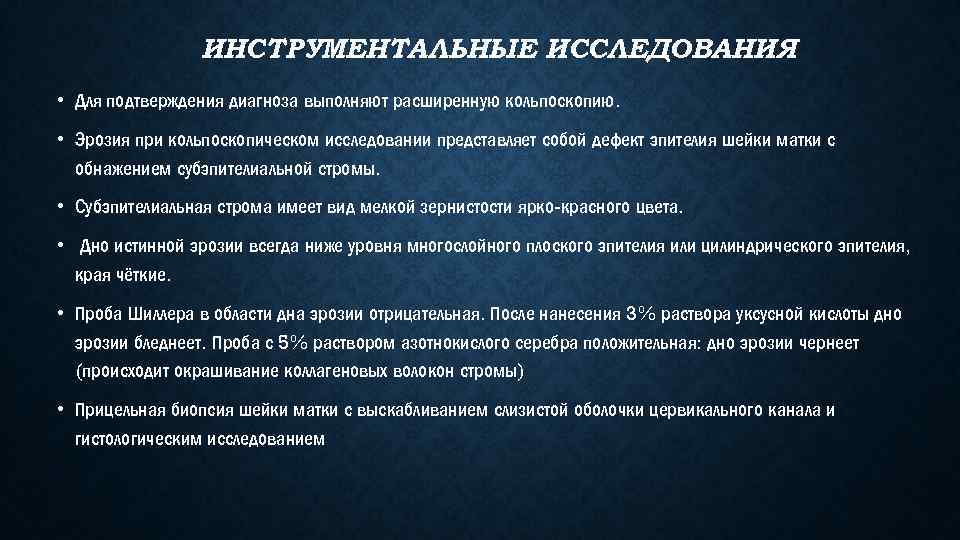 ИНСТРУМЕНТАЛЬНЫЕ ИССЛЕДОВАНИЯ

• Для подтверждения диагноза выполняют расширенную кольпоскопию.

• Эрозия при кольпоскопическом исследовании представляет собой дефект эпителия шейки матки с обнажением субэпителиальной стромы.

• Субэпителиальная строма имеет вид мелкой зернистости ярко-красного цвета.

• Дно истинной эрозии всегда ниже уровня многослойного плоского эпителия или цилиндрического эпителия, края чёткие.

• Проба Шиллера в области дна эрозии отрицательная. После нанесения 3% раствора уксусной кислоты дно эрозии бледнеет. Проба с 5% раствором азотнокислого серебра положительная: дно эрозии чернеет (происходит окрашивание коллагеновых волокон стромы)

• Прицельная биопсия шейки матки с выскабливанием слизистой оболочки цервикального канала и гистологическим исследованием